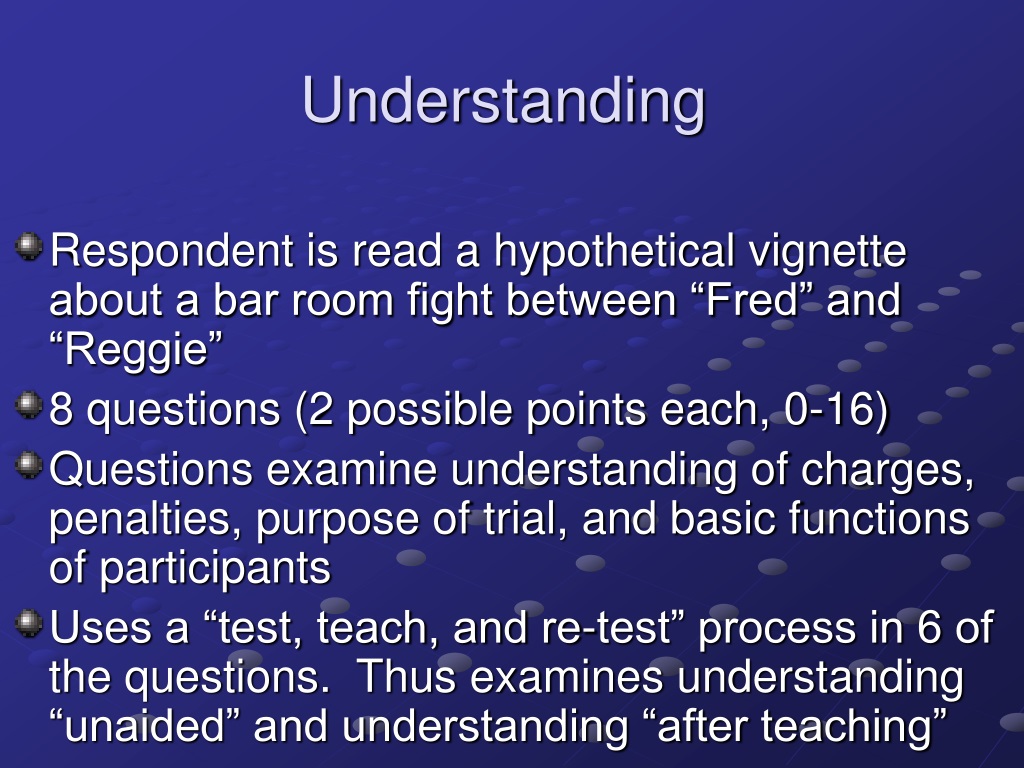 Understanding

Respondent is read a hypothetical vignette about a bar room fight between “Fred” and “Reggie”

8 questions (2 possible points each, 0-16)

Questions examine understanding of charges, penalties, purpose of trial, and basic functions of participants

Uses a “test, teach, and re-test” process in 6 of the questions.  Thus examines understanding “unaided” and understanding “after teaching”